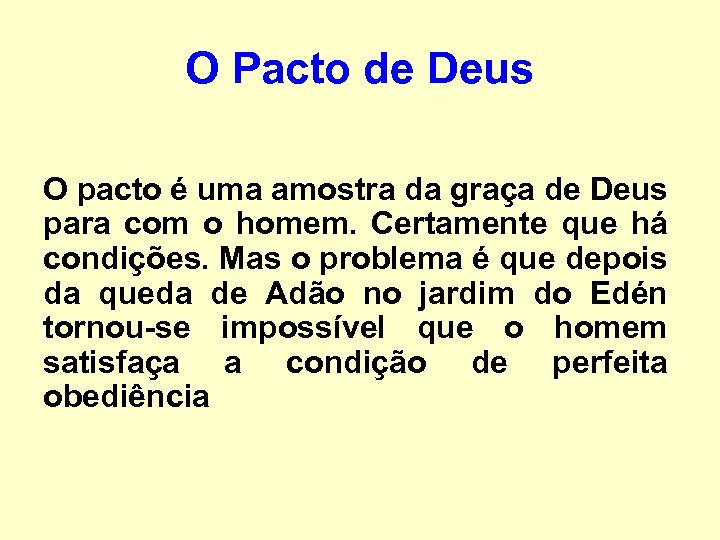 O Pacto de Deus

O pacto é uma amostra da graça de Deus para com o homem. Certamente que há condições. Mas o problema é que depois da queda de Adão no jardim do Edén tornou-se impossível que o homem satisfaça a condição de perfeita obediência